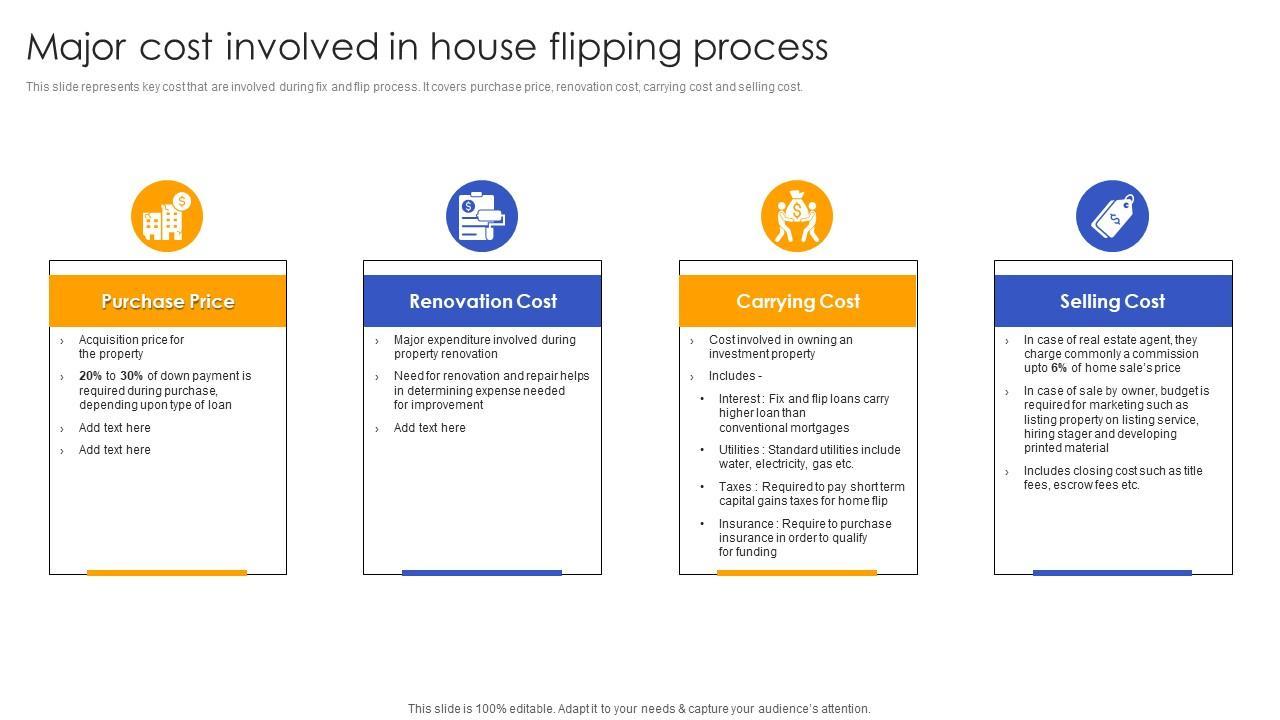 Major cost involved in house flipping process

This slide represents key cost that are involved during fix and flip process. It covers purchase price, renovation cost, carrying cost and selling cost.

Purchase Price

› Acquisition price for the property
› 20% to 30% of down payment is required during purchase, depending upon type of loan
› Add text here
› Add text here

Renovation Cost

› Major expenditure involved during property renovation
› Need for renovation and repair helps in determining expense needed for improvement
› Add text here

Carrying Cost

› Cost involved in owning an investment property
› Includes -
• Interest : Fix and flip loans carry higher loan than conventional mortgages
• Utilities : Standard utilities include water, electricity, gas etc.
• Taxes : Required to pay short term capital gains taxes for home flip
• Insurance : Require to purchase insurance in order to qualify for funding

Selling Cost

› In case of real estate agent, they charge commonly a commission upto 6% of home sale's price
› In case of sale by owner, budget is required for marketing such as listing property on listing service, hiring stager and developing printed material
› Includes closing cost such as title fees, escrow fees etc.

This slide is 100% editable. Adapt it to your needs & capture your audience's attention.